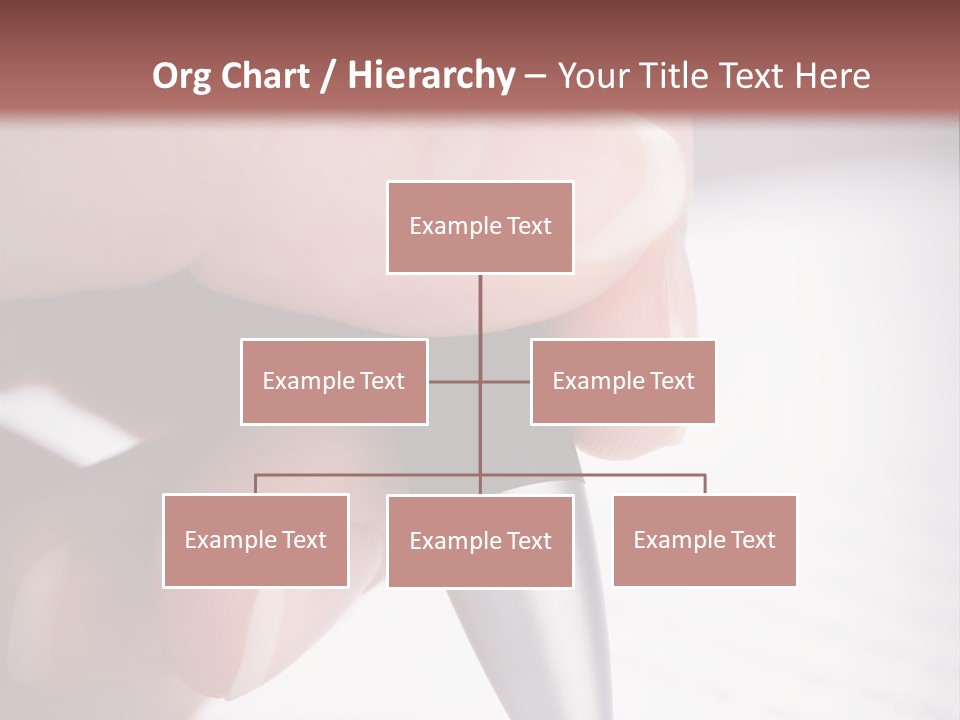 Org Chart / Hierarchy – Your Title Text Here

Example Text

Example Text

Example Text

Example Text

Example Text

Example Text